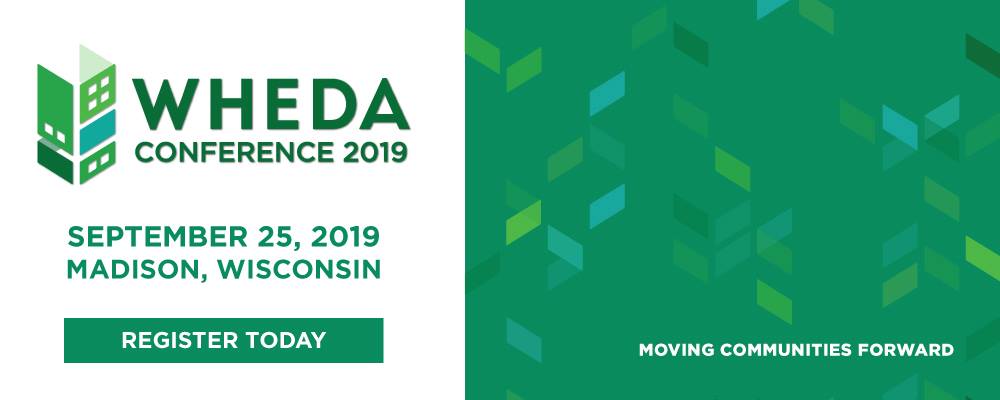 WHEDA
CONFERENCE 2019

SEPTEMBER 25, 2019
MADISON, WISCONSIN

REGISTER TODAY

MOVING COMMUNITIES FORWARD